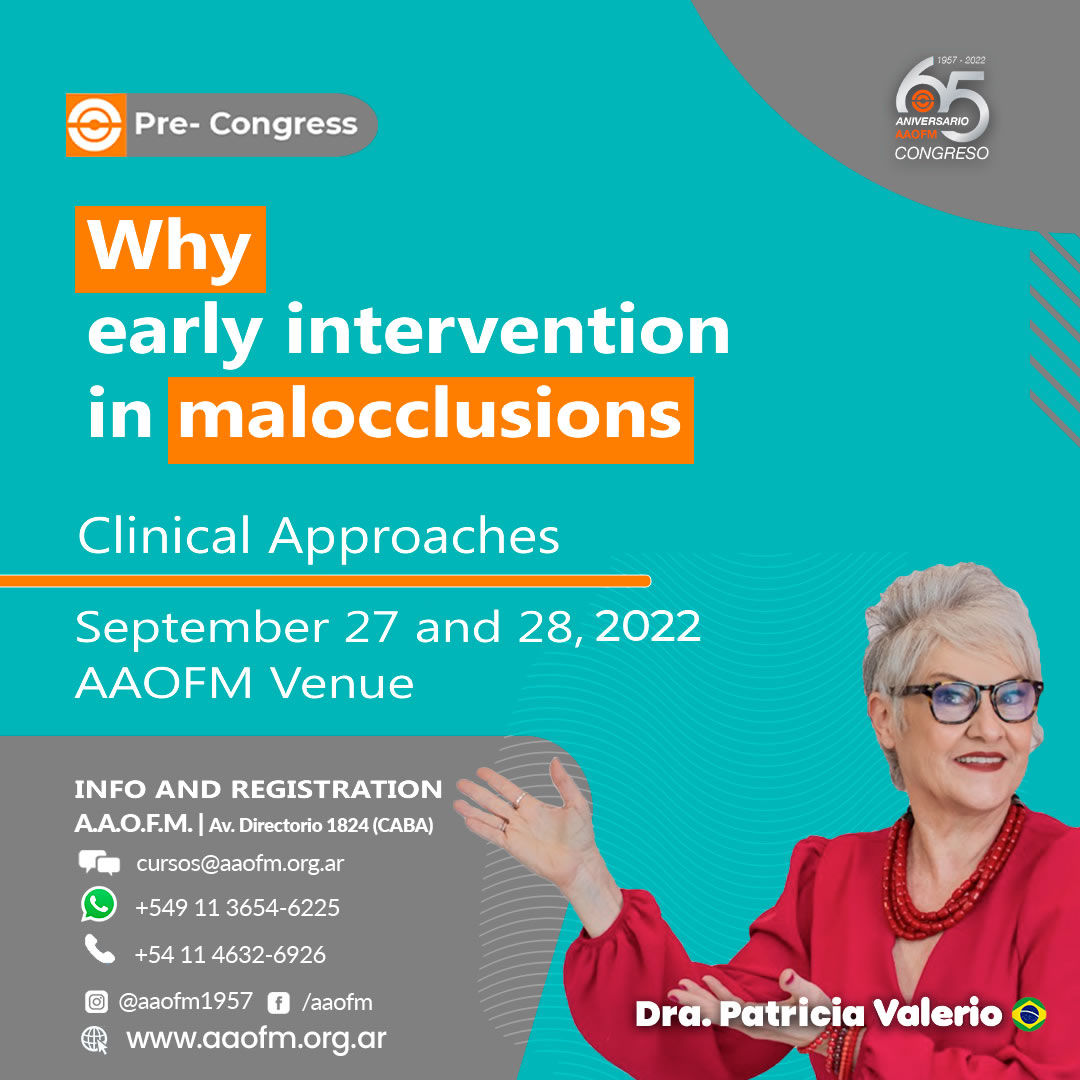 Pre- Congress

1957 - 2022
65
ANIVERSARIO
AAOFM
CONGRESO

Why early intervention in malocclusions

Clinical Approaches

September 27 and 28, 2022
AAOFM Venue

INFO AND REGISTRATION
A.A.O.F.M. | Av. Directorio 1824 (CABA)
cursos@aaofm.org.ar
+549 11 3654-6225
+54 11 4632-6926
@aaofm1957 /aaofm
www.aaofm.org.ar

Dra. Patricia Valerio